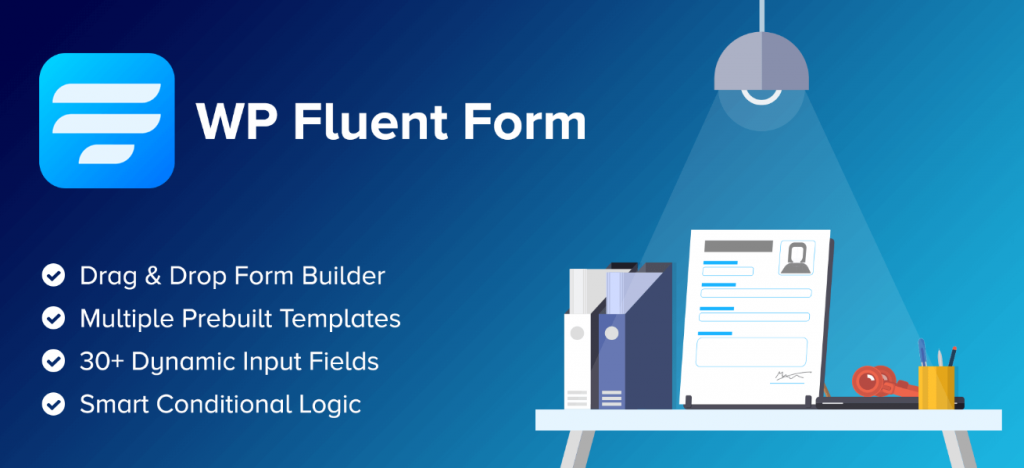 WP Fluent Form

Drag & Drop Form Builder
Multiple Prebuilt Templates
30+ Dynamic Input Fields
Smart Conditional Logic